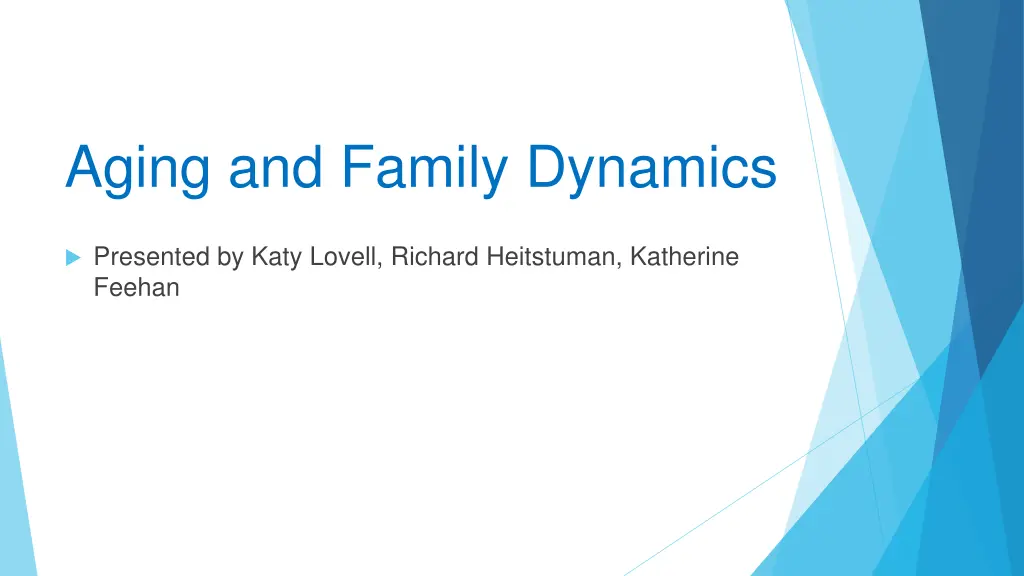 Aging and Family Dynamics

Presented by Katy Lovell, Richard Heitstuman, Katherine Feehan